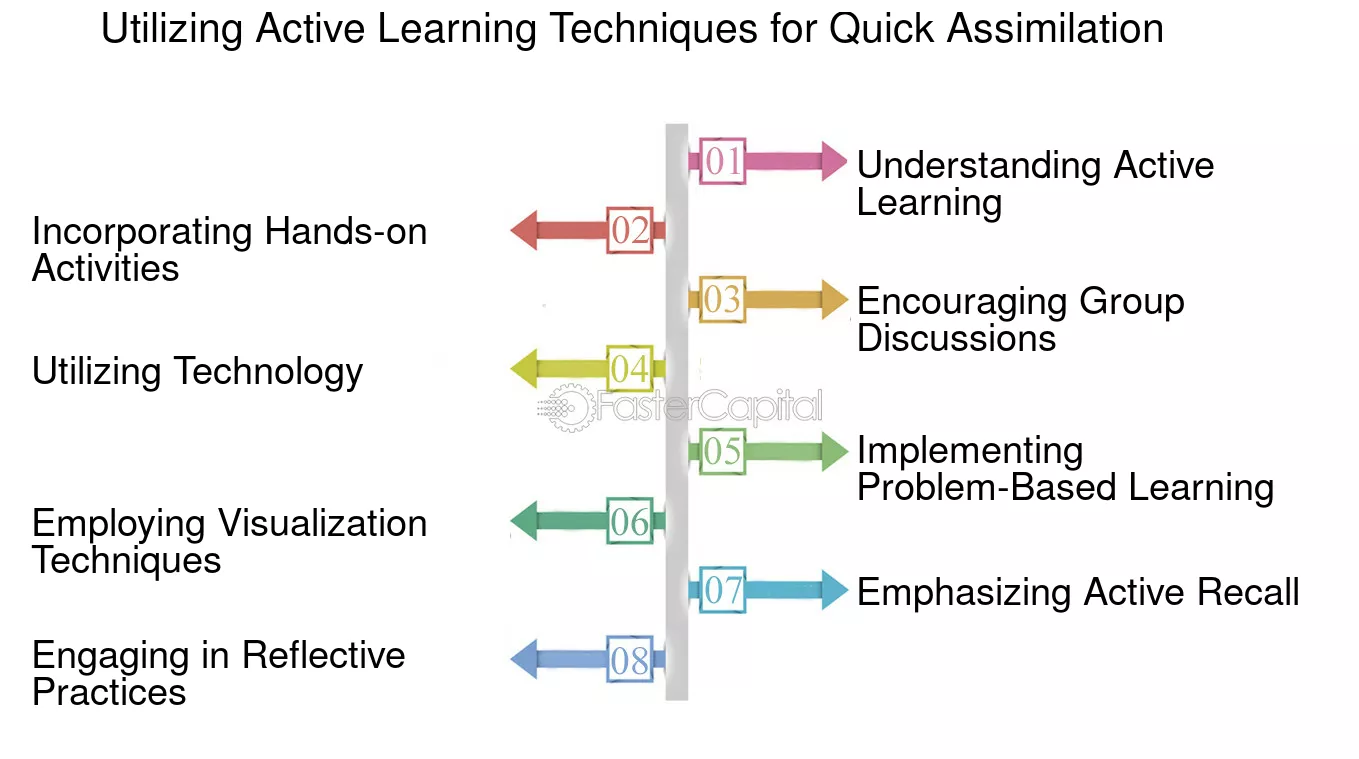 Utilizing Active Learning Techniques for Quick Assimilation

01 Understanding Active Learning

02 Incorporating Hands-on Activities

03 Encouraging Group Discussions

04 Utilizing Technology

FasterCapital

05 Implementing Problem-Based Learning

06 Employing Visualization Techniques

07 Emphasizing Active Recall

08 Engaging in Reflective Practices